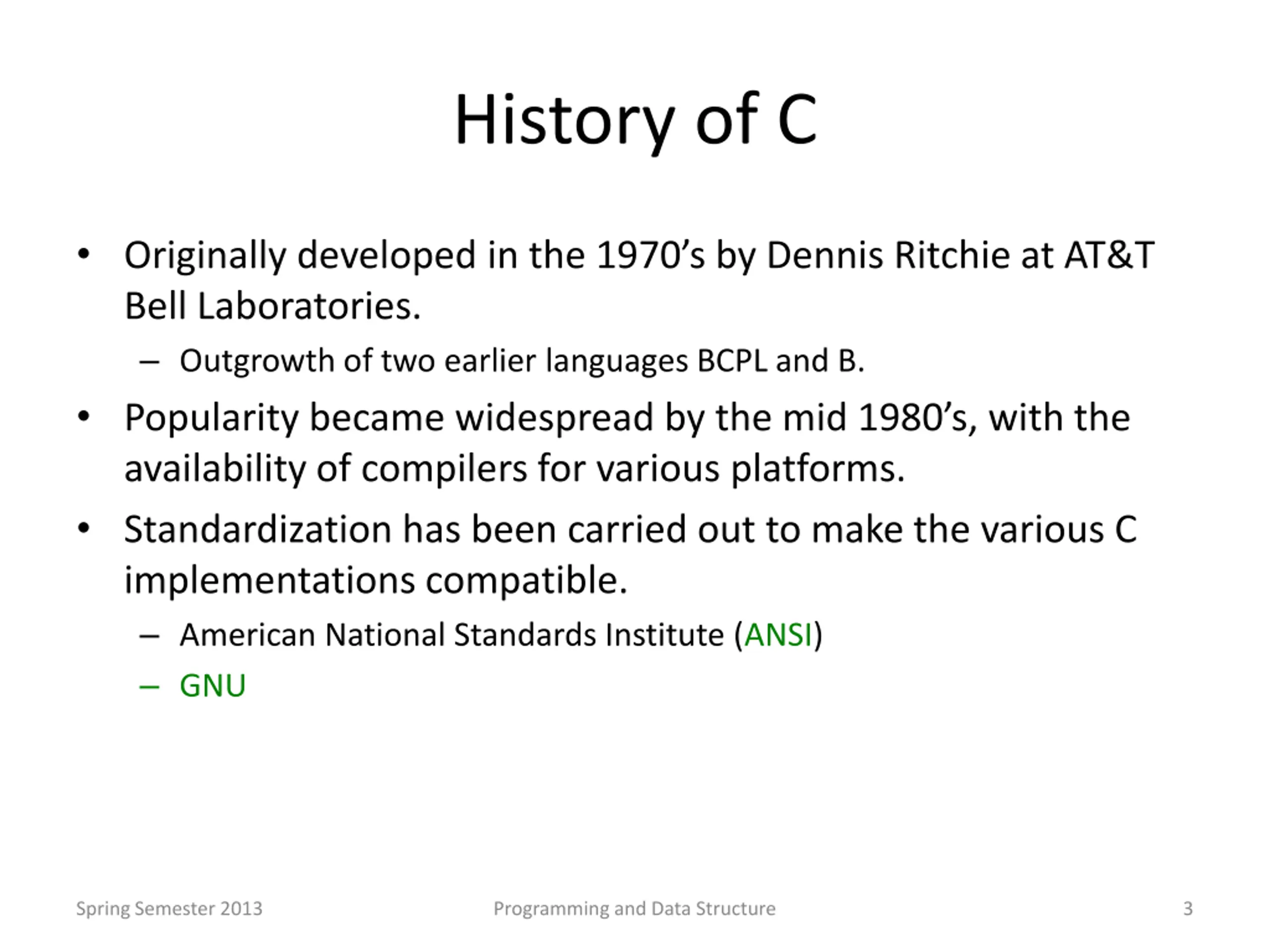 History of C

• Originally developed in the 1970’s by Dennis Ritchie at AT&T Bell Laboratories.
  – Outgrowth of two earlier languages BCPL and B.
• Popularity became widespread by the mid 1980’s, with the availability of compilers for various platforms.
• Standardization has been carried out to make the various C implementations compatible.
  – American National Standards Institute (ANSI)
  – GNU

Spring Semester 2013 Programming and Data Structure 3